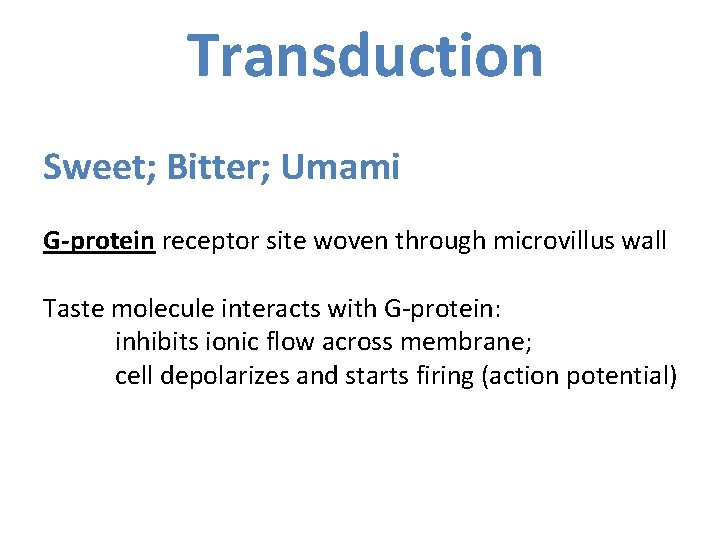 Transduction

Sweet; Bitter; Umami

G-protein receptor site woven through microvillus wall

Taste molecule interacts with G-protein:
inhibits ionic flow across membrane;
cell depolarizes and starts firing (action potential)